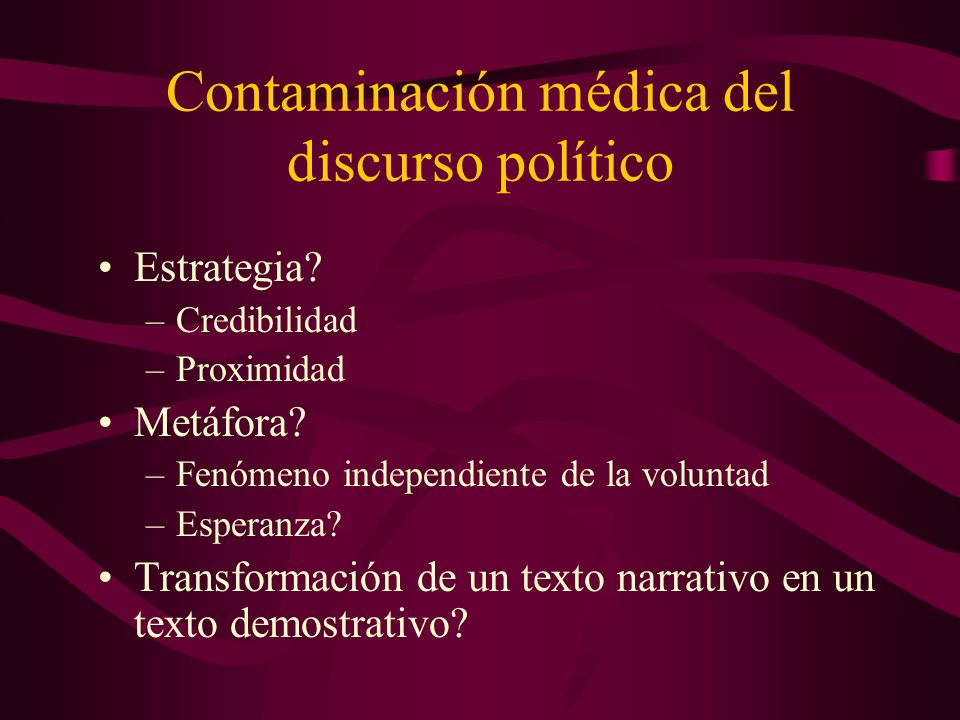 Contaminación médica del discurso político

• Estrategia?
– Credibilidad
– Proximidad
• Metáfora?
– Fenómeno independiente de la voluntad
– Esperanza?
• Transformación de un texto narrativo en un texto demostrativo?